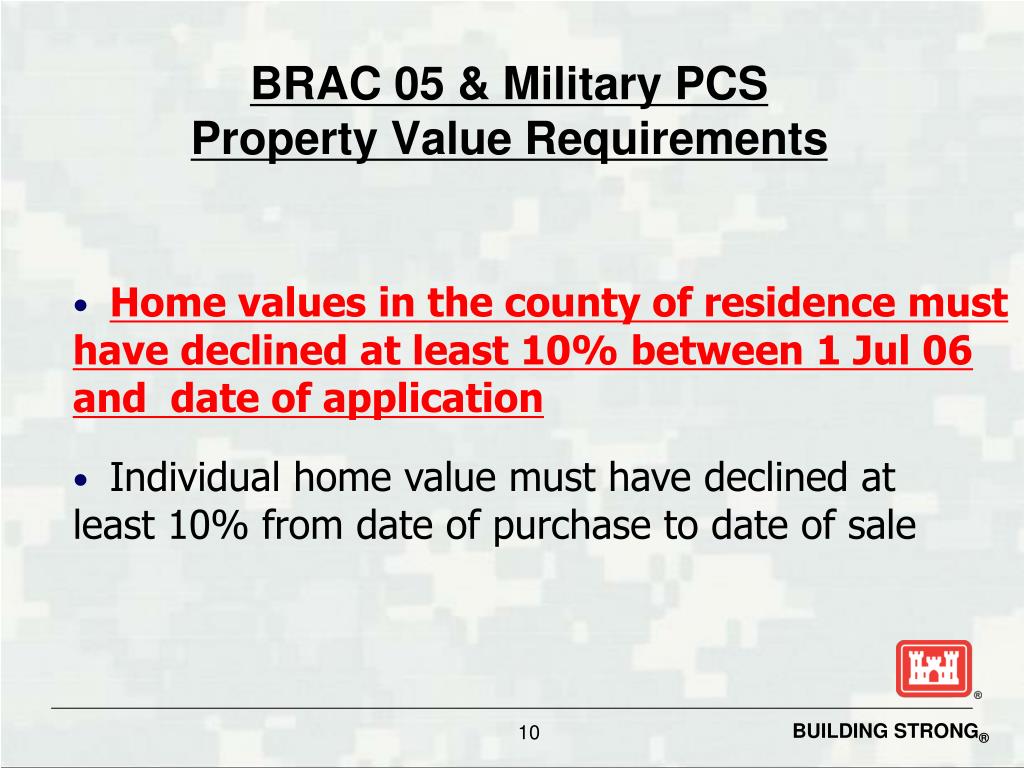 BRAC 05 & Military PCS
Property Value Requirements

• Home values in the county of residence must have declined at least 10% between 1 Jul 06 and date of application

• Individual home value must have declined at least 10% from date of purchase to date of sale

®

10

BUILDING STRONG®